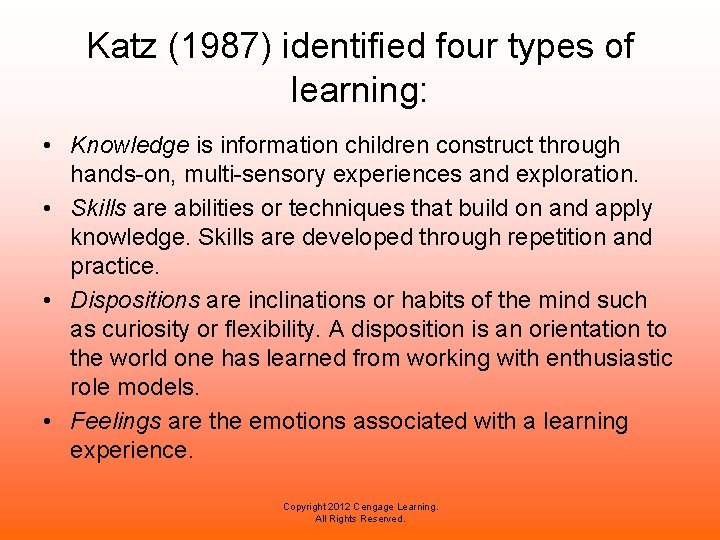 Katz (1987) identified four types of learning:

• Knowledge is information children construct through hands-on, multi-sensory experiences and exploration.

• Skills are abilities or techniques that build on and apply knowledge. Skills are developed through repetition and practice.

• Dispositions are inclinations or habits of the mind such as curiosity or flexibility. A disposition is an orientation to the world one has learned from working with enthusiastic role models.

• Feelings are the emotions associated with a learning experience.

Copyright 2012 Cengage Learning. All Rights Reserved.